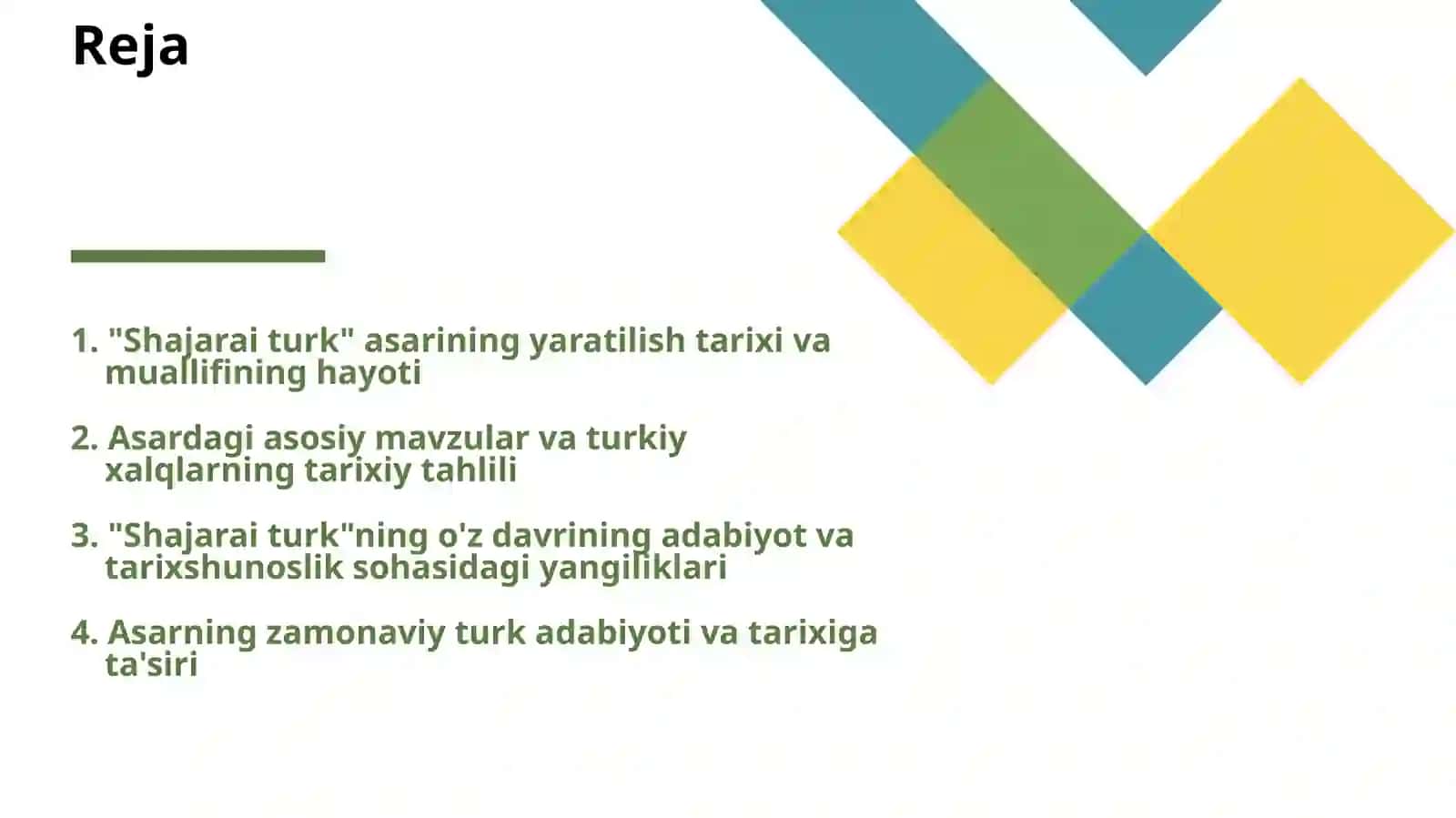 Reja

1. "Shajarai turk" asarining yaratilish tarixi va muallifining hayoti

2. Asardagi asosiy mavzular va turkiy xalqlarning tarixiy tahlili

3. "Shajarai turk"ning o'z davrining adabiyot va tarixshunoslik sohasidagi yangiliklari

4. Asarning zamonaviy turk adabiyoti va tarixiga ta'siri